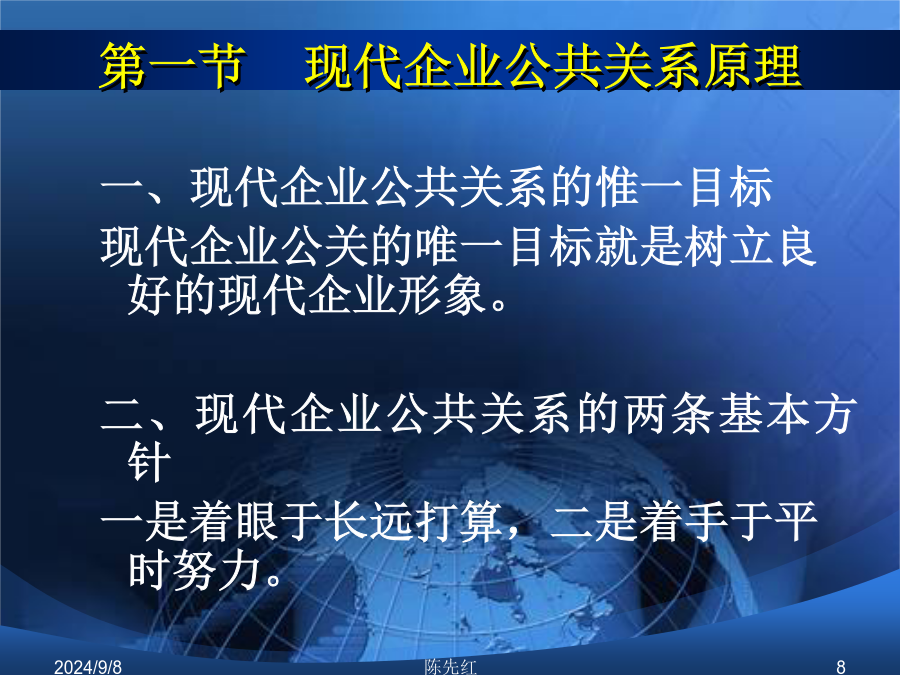 第一节　现代企业公共关系原理

一、现代企业公共关系的惟一目标

现代企业公关的唯一目标就是树立良好的现代企业形象。

二、现代企业公共关系的两条基本方针

一是着眼于长远打算，二是着手于平时努力。

2024/9/8　陈先红　8